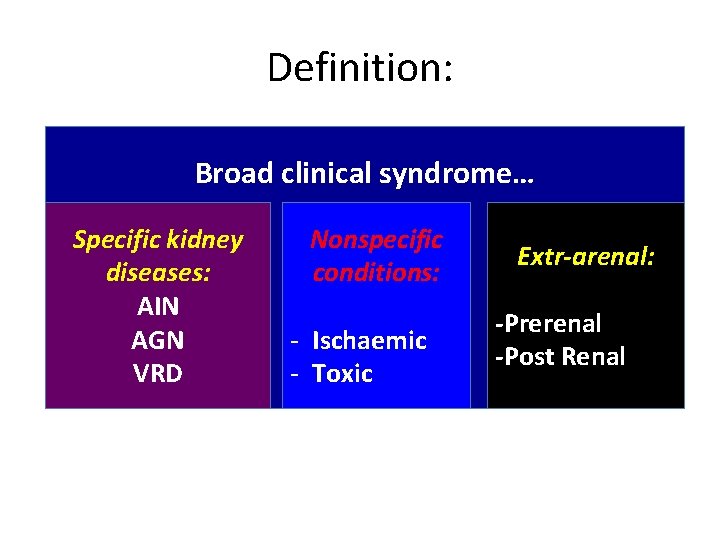 Definition:

Broad clinical syndrome…

Specific kidney diseases:
AIN
AGN
VRD

Nonspecific conditions:
- Ischaemic
- Toxic

Extr-arenal:
-Prerenal
-Post Renal